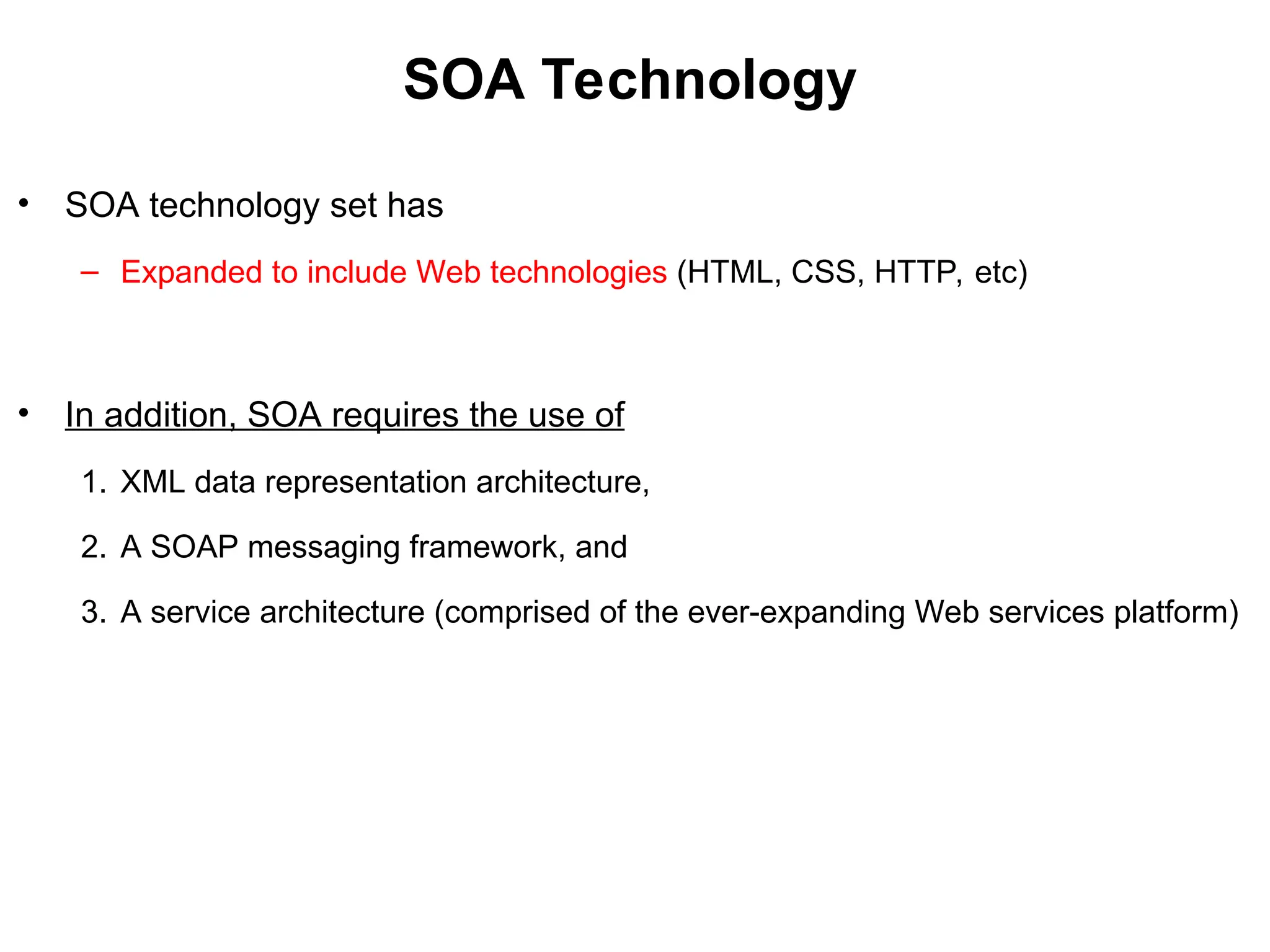 SOA Technology

• SOA technology set has

– Expanded to include Web technologies (HTML, CSS, HTTP, etc)

• In addition, SOA requires the use of

1. XML data representation architecture,

2. A SOAP messaging framework, and

3. A service architecture (comprised of the ever-expanding Web services platform)